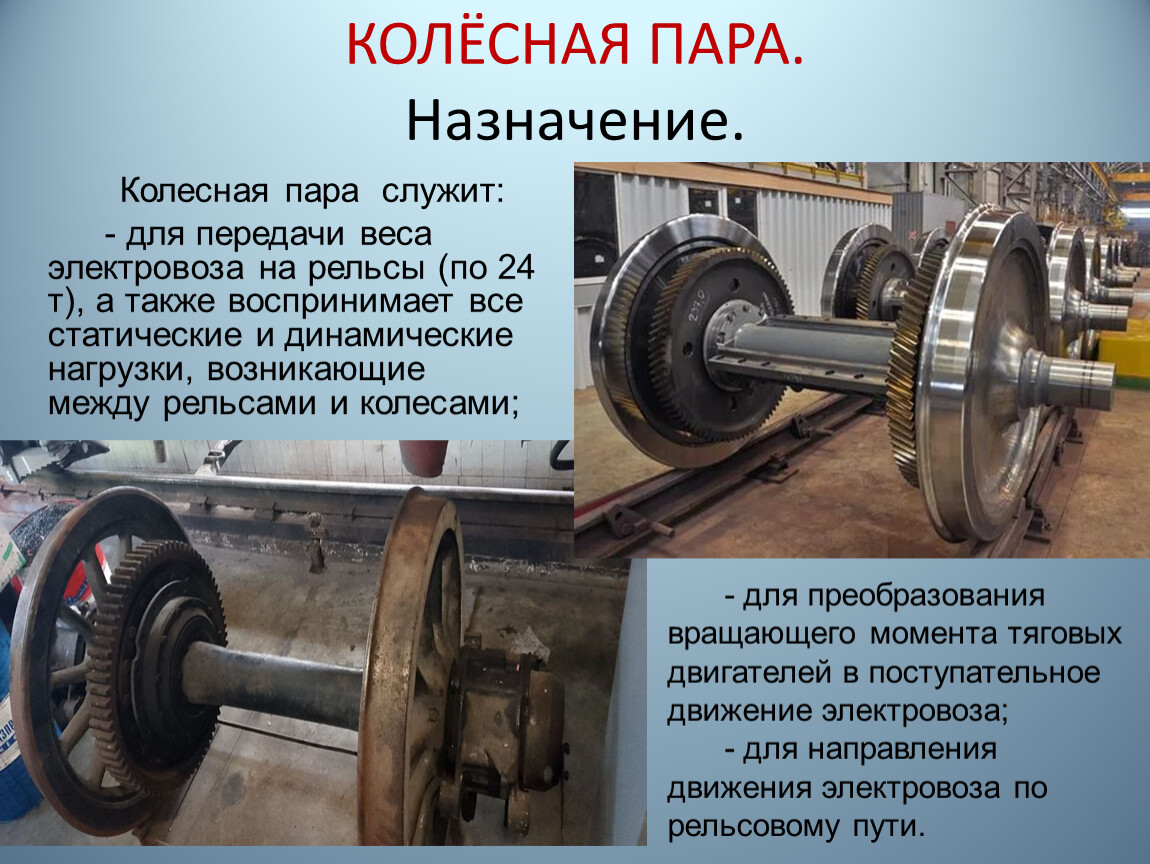 КОЛЁСНАЯ ПАРА.
Назначение.

Колесная пара служит:
- для передачи веса электровоза на рельсы (по 24 т), а также воспринимает все статические и динамические нагрузки, возникающие между рельсами и колесами;

- для преобразования вращающего момента тяговых двигателей в поступательное движение электровоза;
- для направления движения электровоза по рельсовому пути.